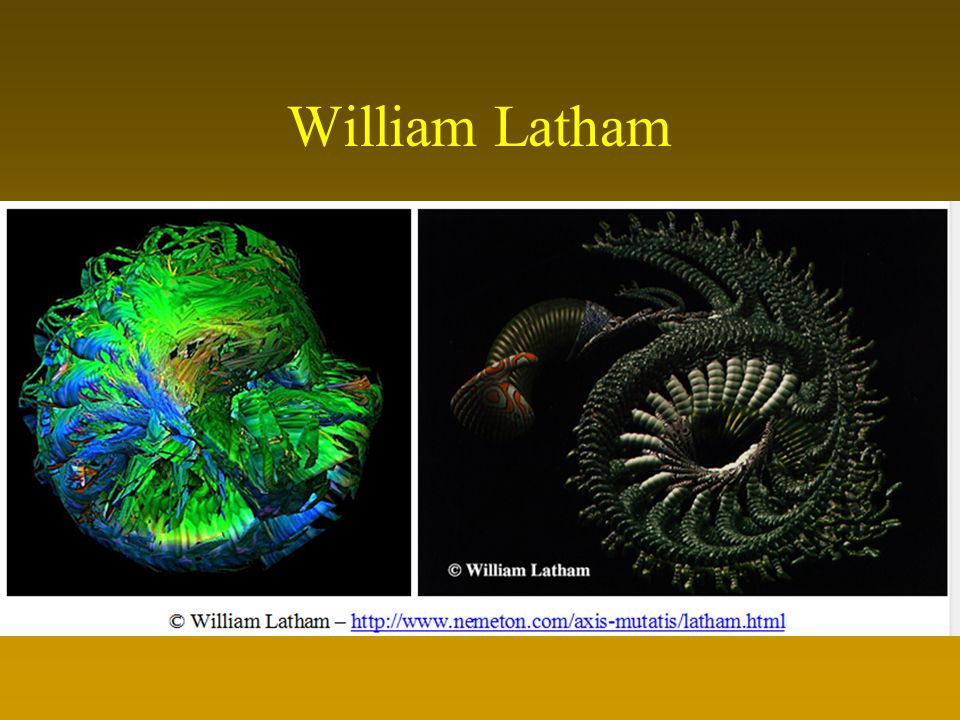 William Latham

© William Latham

© William Latham – http://www.nemeton.com/axis-mutatis/latham.html